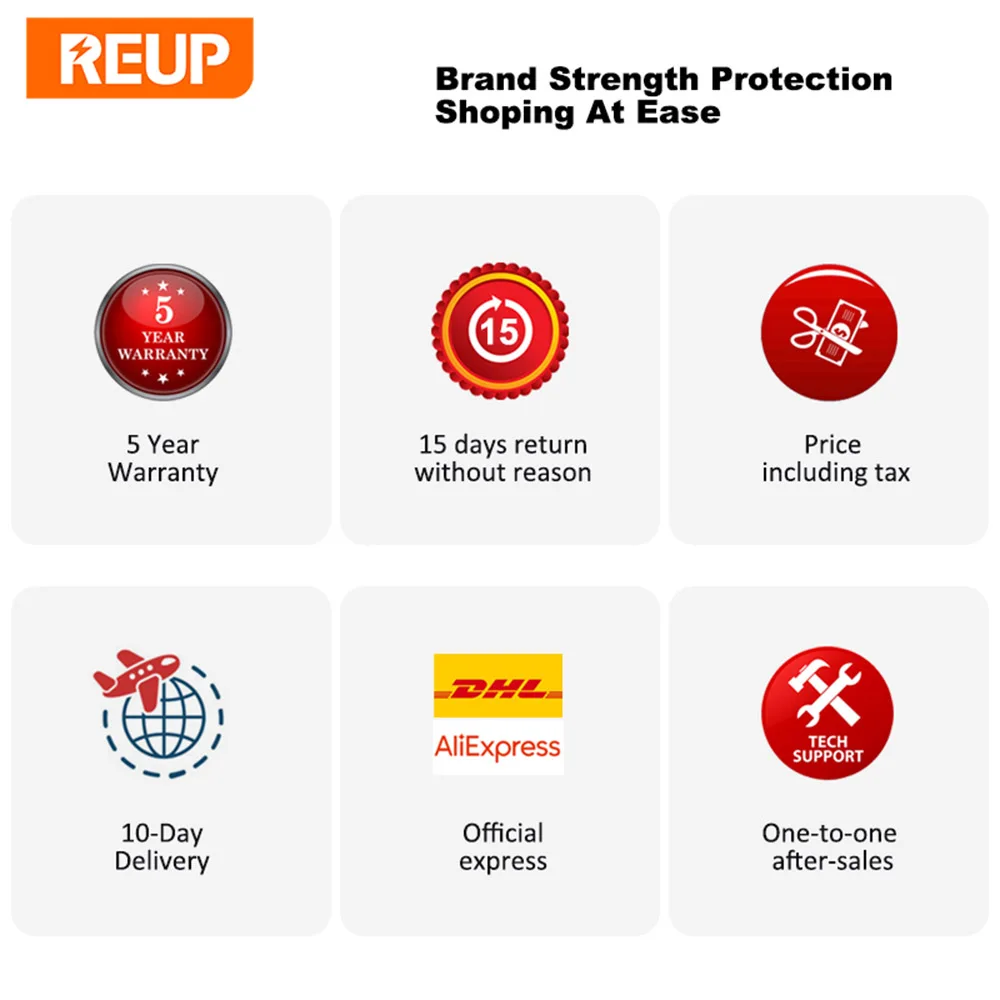 REUP

Brand Strength Protection
Shoping At Ease

5
YEAR
WARRANTY

5 Year Warranty

15

15 days return without reason

Price including tax

10-Day Delivery

DHL

AliExpress

Official express

TECH SUPPORT

One-to-one after-sales